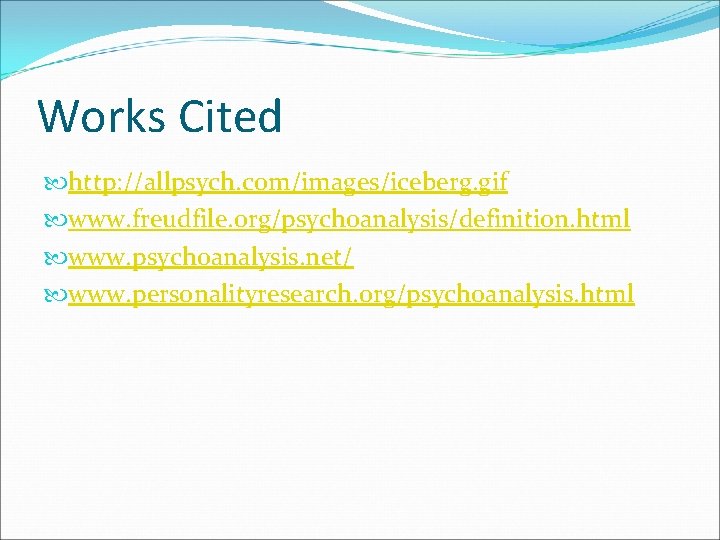 Works Cited

http://allpsych.com/images/iceberg.gif

www.freudfile.org/psychoanalysis/definition.html

www.psychoanalysis.net/

www.personalityresearch.org/psychoanalysis.html